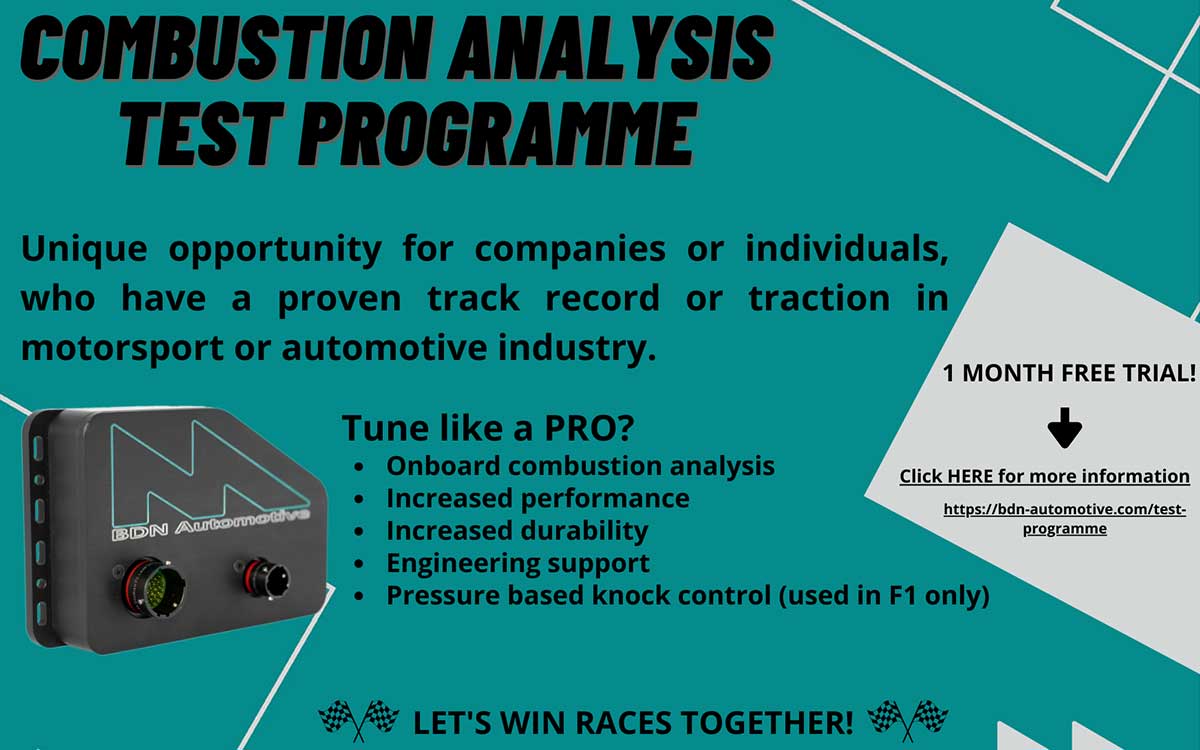 COMBUSTION ANALYSIS TEST PROGRAMME

Unique opportunity for companies or individuals, who have a proven track record or traction in motorsport or automotive industry.

BDN Automotive

Tune like a PRO?
- Onboard combustion analysis
- Increased performance
- Increased durability
- Engineering support
- Pressure based knock control (used in F1 only)

1 MONTH FREE TRIAL!

Click HERE for more information

https://bdn-automotive.com/test-programme

LET'S WIN RACES TOGETHER!